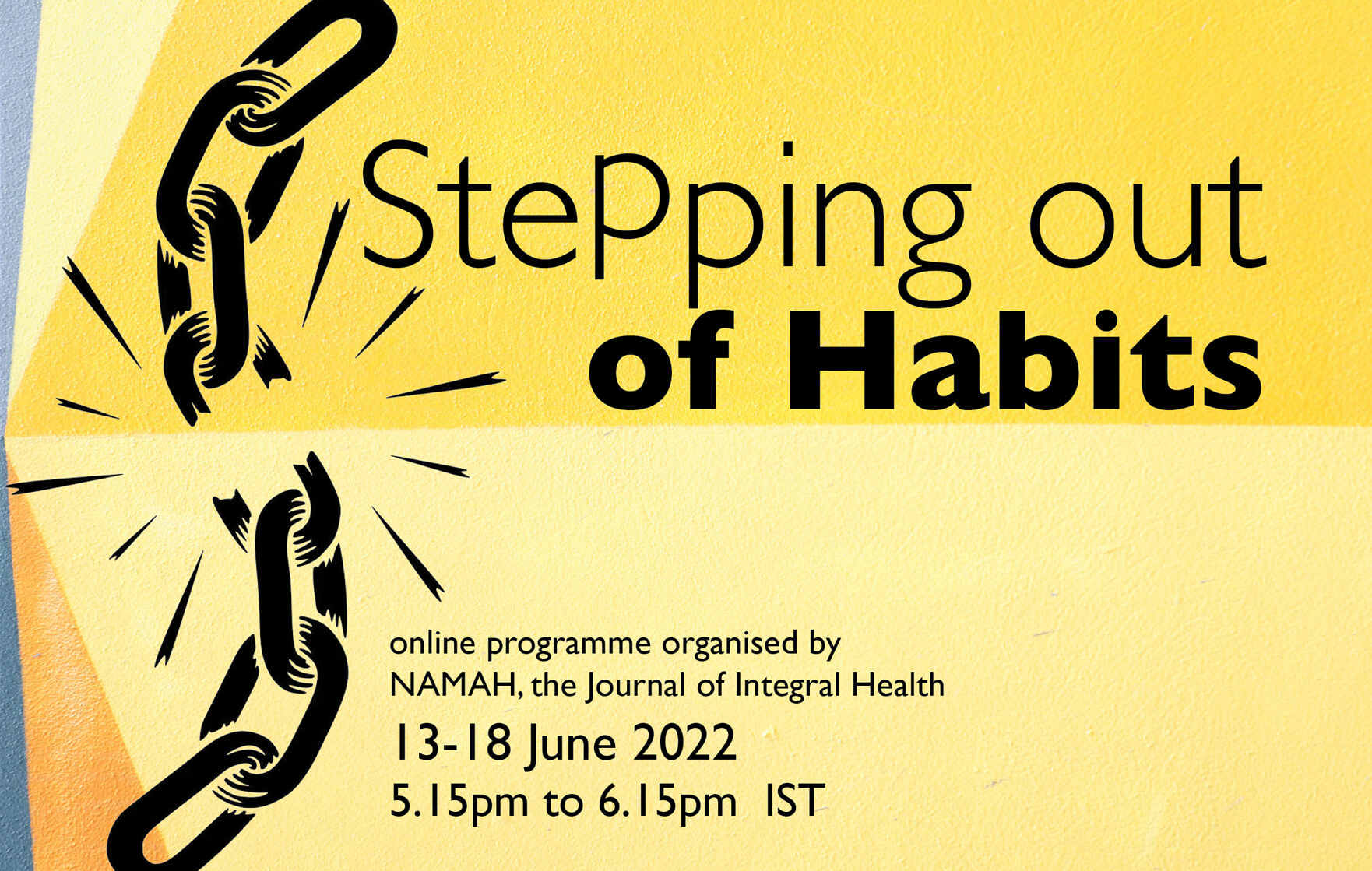 StePping out
of Habits

online programme organised by
NAMAH, the Journal of Integral Health

13-18 June 2022
5.15pm to 6.15pm IST